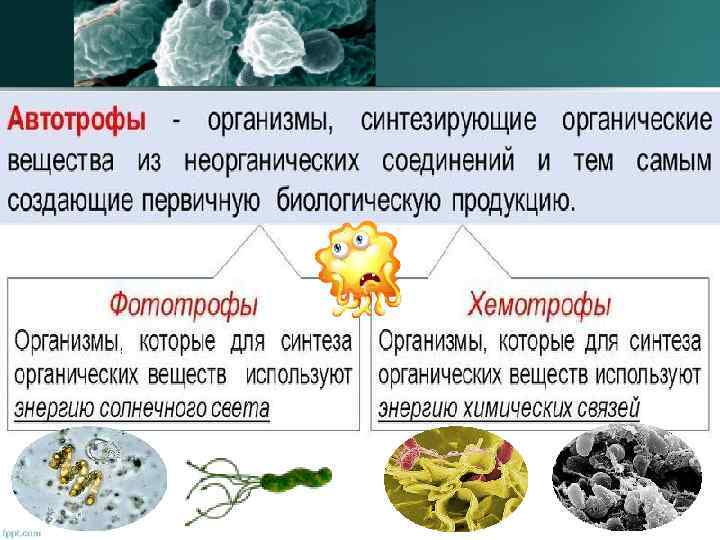 Автотрофы - организмы, синтезирующие органические вещества из неорганических соединений и тем самым создающие первичную биологическую продукцию.

Фототрофы
Организмы, которые для синтеза органических веществ используют энергию солнечного света

Хемотрофы
Организмы, которые для синтеза органических веществ используют энергию химических связей

fppt.com